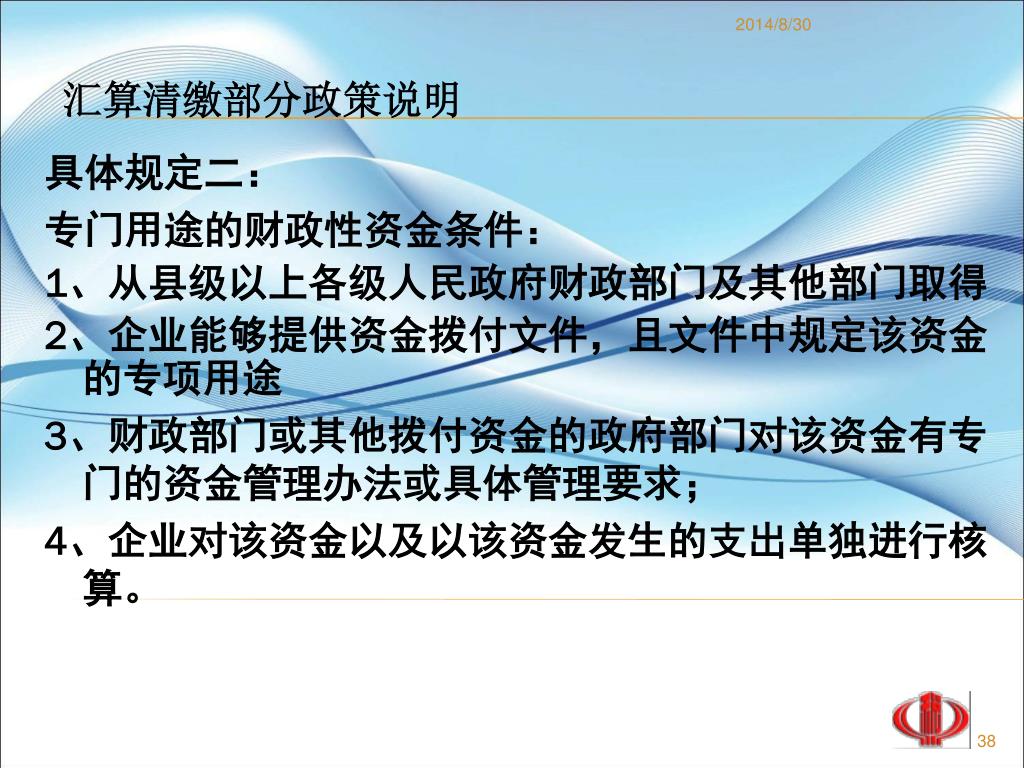 2014/8/30

汇算清缴部分政策说明

具体规定二：

专门用途的财政性资金条件：

1、从县级以上各级人民政府财政部门及其他部门取得

2、企业能够提供资金拨付文件，且文件中规定该资金的专项用途

3、财政部门或其他拨付资金的政府部门对该资金有专门的资金管理办法或具体管理要求；

4、企业对该资金以及以该资金发生的支出单独进行核算。

38